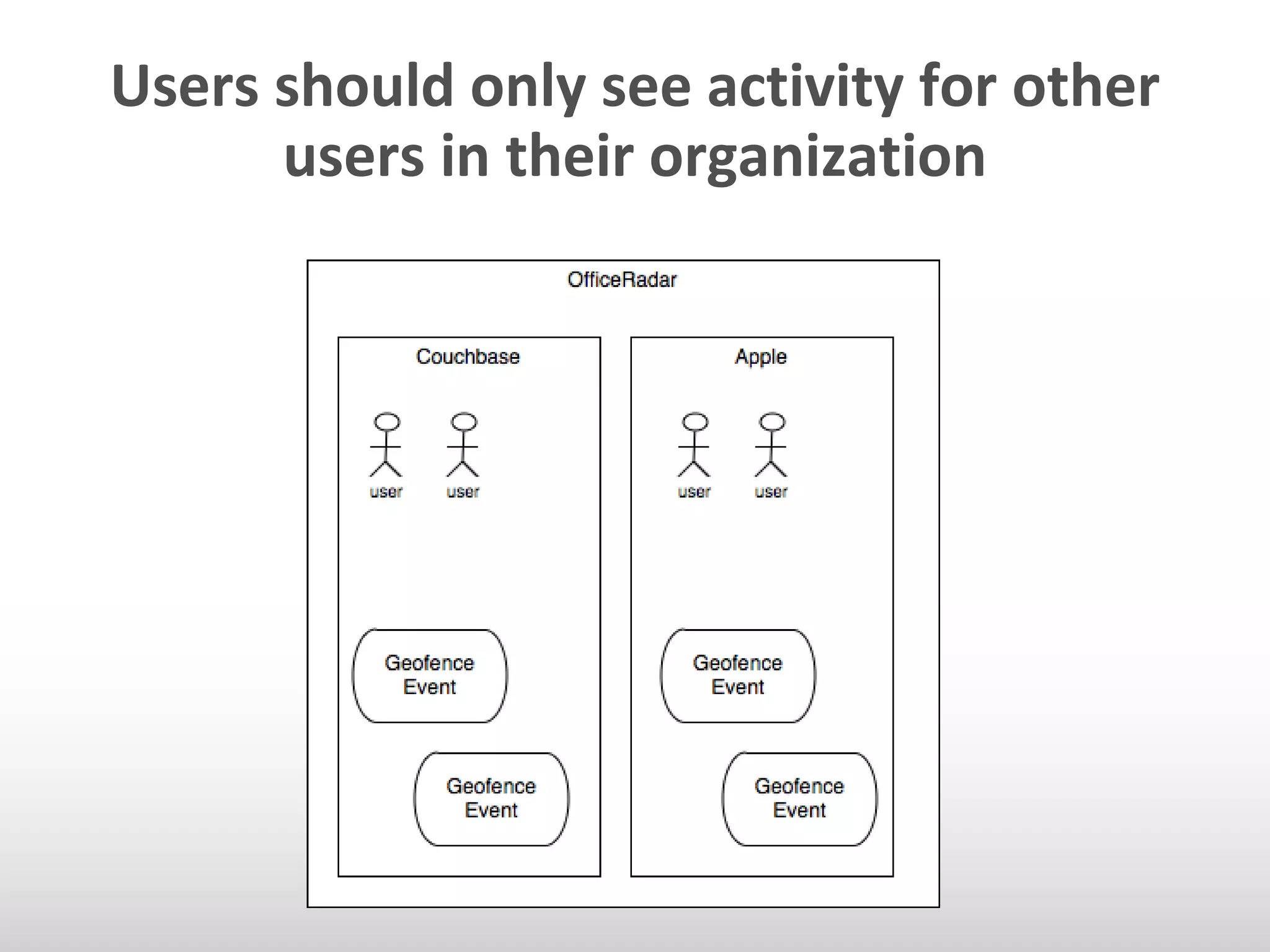 Users should only see activity for other users in their organization

OfficeRadar

Couchbase

user

user

Geofence Event

Geofence Event

Apple

user

user

Geofence Event

Geofence Event